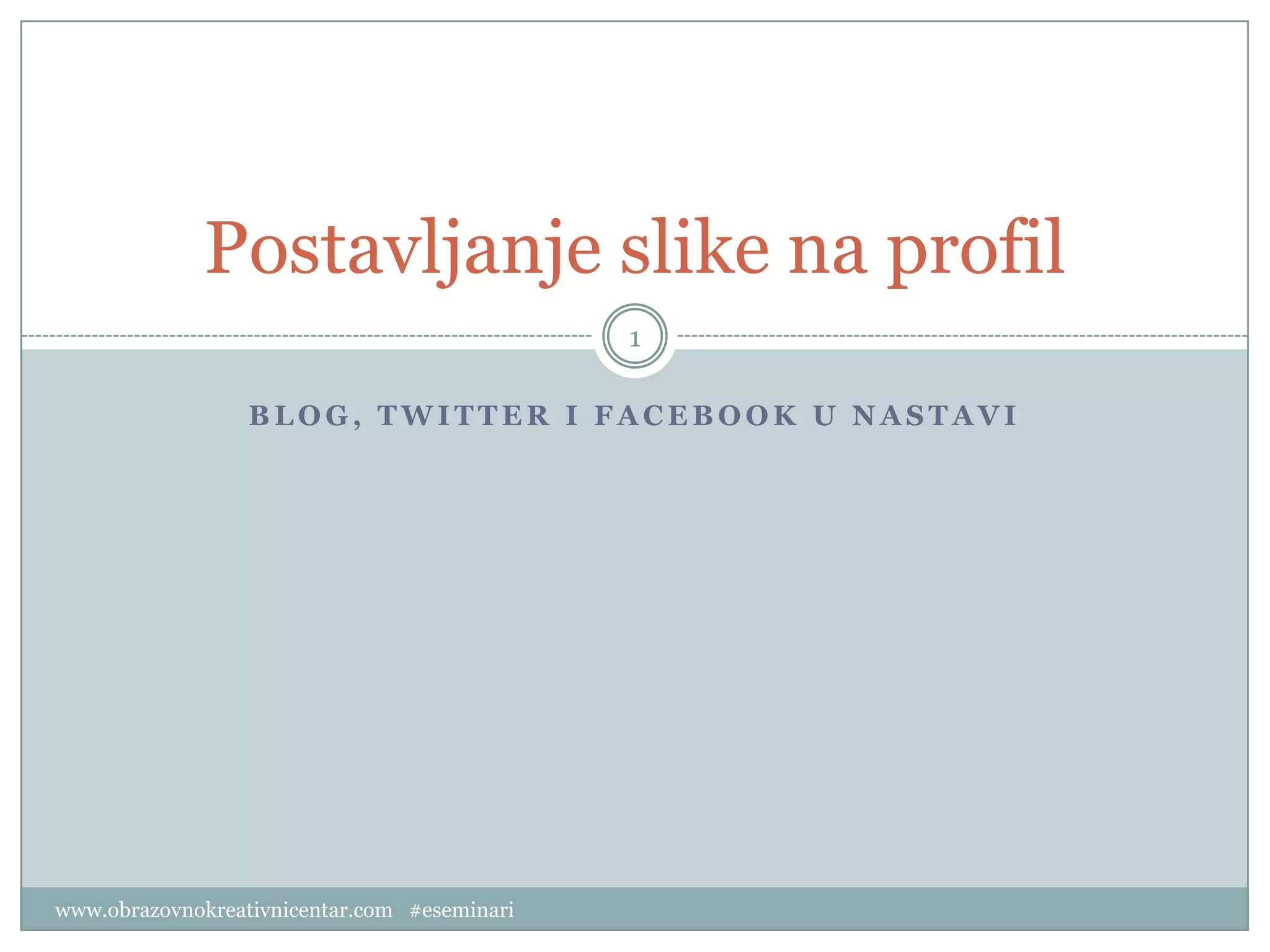 Postavljanje slike na profil

1

BLOG, TWITTER I FACEBOOK U NASTAVI

www.obrazovnokreativnicentar.com #eseminari